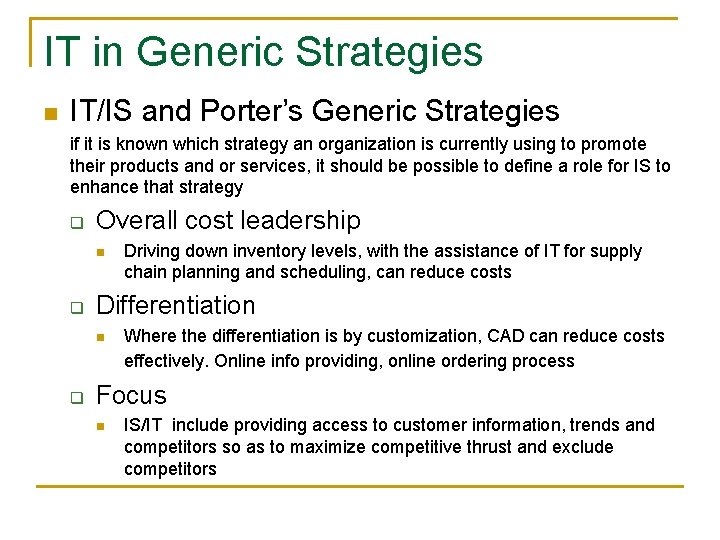 IT in Generic Strategies

IT/IS and Porter's Generic Strategies

if it is known which strategy an organization is currently using to promote their products and or services, it should be possible to define a role for IS to enhance that strategy

Overall cost leadership

Driving down inventory levels, with the assistance of IT for supply chain planning and scheduling, can reduce costs

Differentiation

Where the differentiation is by customization, CAD can reduce costs effectively. Online info providing, online ordering process

Focus

IS/IT include providing access to customer information, trends and competitors so as to maximize competitive thrust and exclude competitors